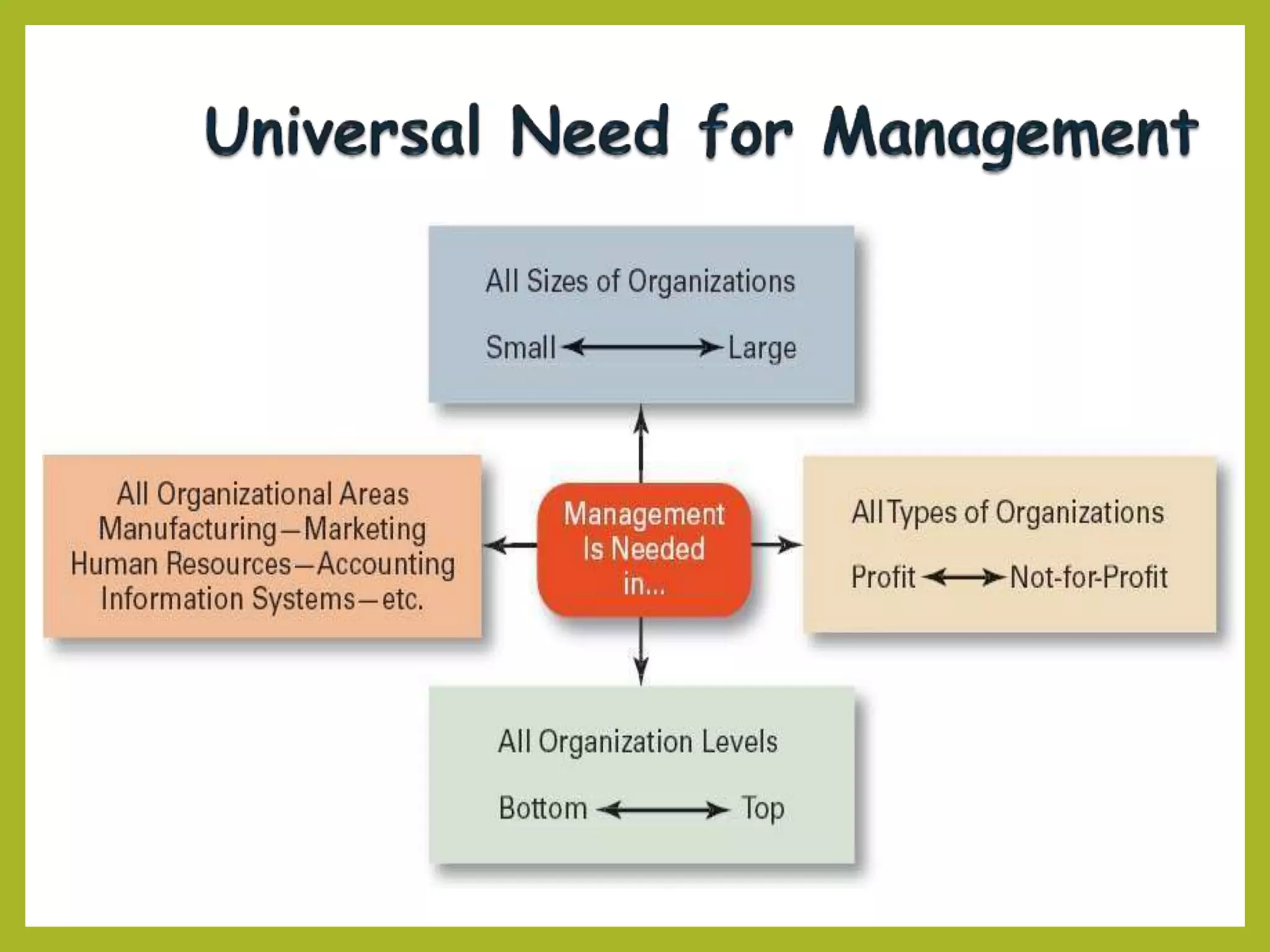 Universal Need for Management

All Sizes of Organizations

Small ⟷ Large

All Organizational Areas
Manufacturing—Marketing
Human Resources—Accounting
Information Systems—etc.

Management Is Needed in...

All Types of Organizations

Profit ⟷ Not-for-Profit

All Organization Levels

Bottom ⟷ Top